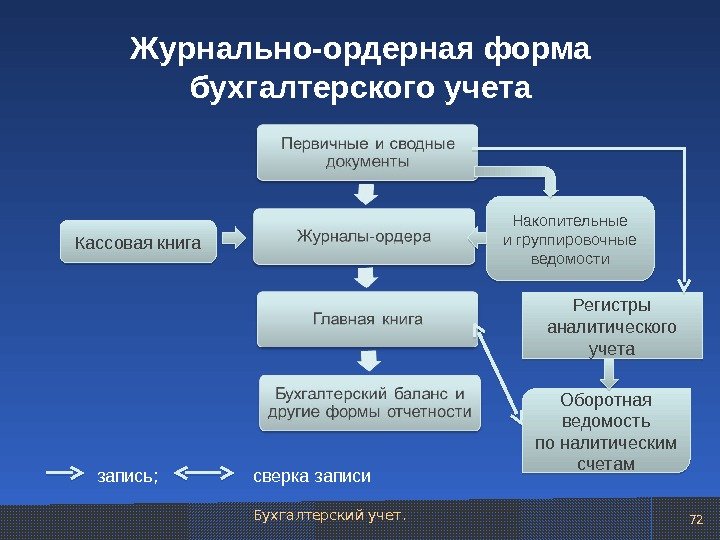 Журнально-ордерная форма бухгалтерского учета

Первичные и сводные документы

Кассовая книга

Журналы-ордера

Накопительные и группировочные ведомости

Главная книга

Регистры аналитического учета

Бухгалтерский баланс и другие формы отчетности

Оборотная ведомость по налитическим счетам

запись; сверка записи

Бухгалтерский учет.

72